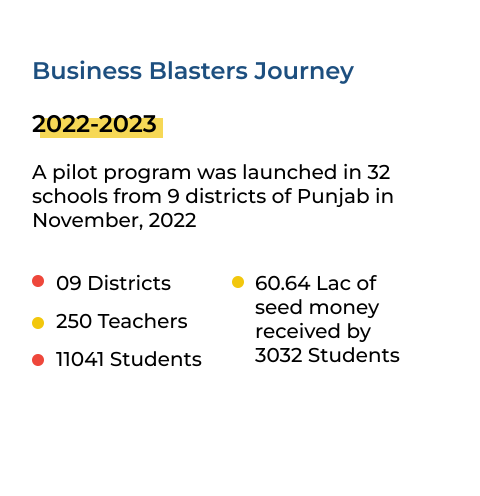 Business Blasters Journey

2022-2023

A pilot program was launched in 32 schools from 9 districts of Punjab in November, 2022

09 Districts

250 Teachers

11041 Students

60.64 Lac of seed money received by 3032 Students